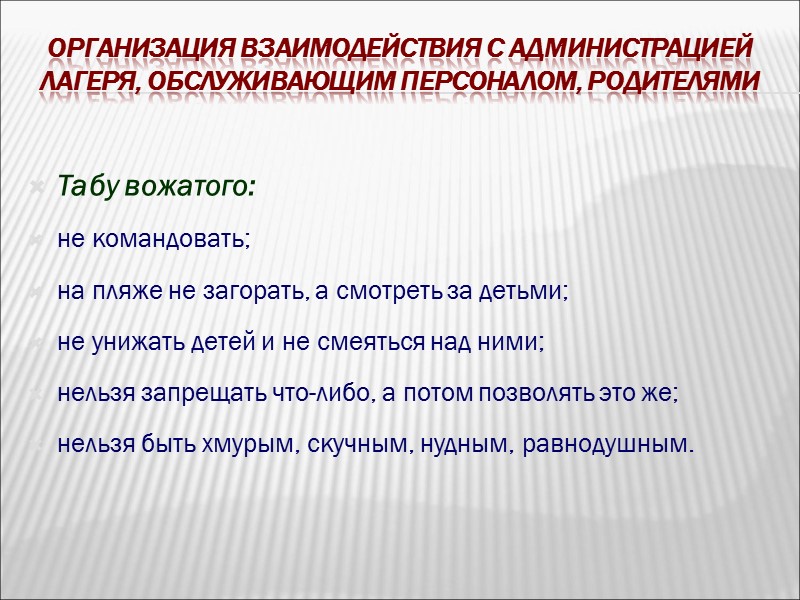 ОРГАНИЗАЦИЯ ВЗАИМОДЕЙСТВИЯ С АДМИНИСТРАЦИЕЙ ЛАГЕРЯ, ОБСЛУЖИВАЮЩИМ ПЕРСОНАЛОМ, РОДИТЕЛЯМИ

Табу вожатого:

не командовать;

на пляже не загорать, а смотреть за детьми;

не унижать детей и не смеяться над ними;

нельзя запрещать что-либо, а потом позволять это же;

нельзя быть хмурым, скучным, нудным, равнодушным.